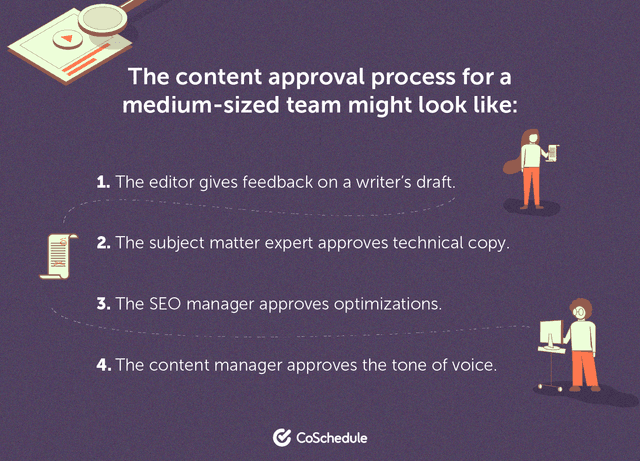 The content approval process for a medium-sized team might look like:

1. The editor gives feedback on a writer's draft.

2. The subject matter expert approves technical copy.

3. The SEO manager approves optimizations.

4. The content manager approves the tone of voice.

CoSchedule